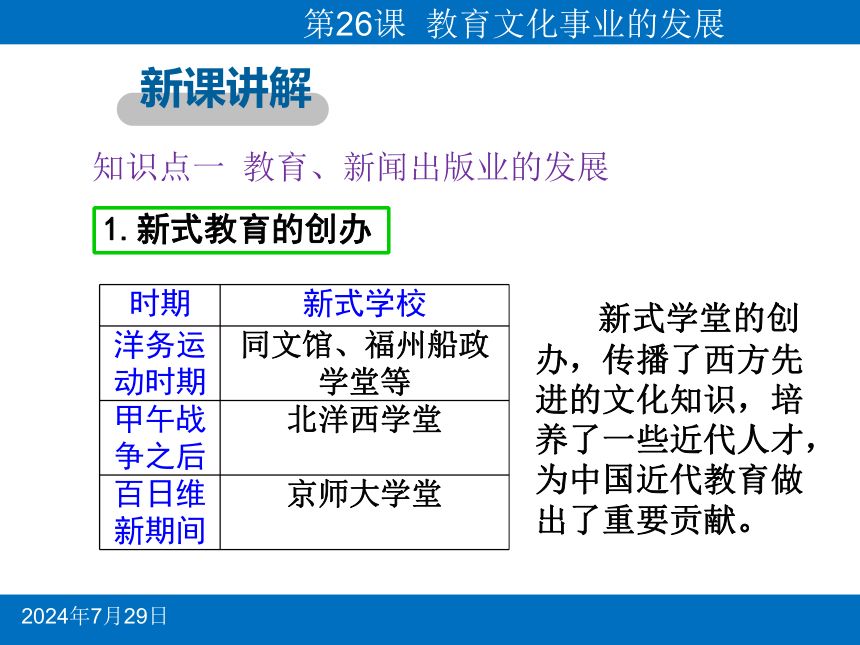 第26课 教育文化事业的发展

新课讲解

知识点一 教育、新闻出版业的发展

1. 新式教育的创办

| 时期 | 新式学校 |
|---|---|
| 洋务运动时期 | 同文馆、福州船政学堂等 |
| 甲午战争之后 | 北洋西学堂 |
| 百日维新期间 | 京师大学堂 |

新式学堂的创办，传播了西方先进的文化知识，培养了一些近代人才，为中国近代教育做出了重要贡献。

2024年7月29日